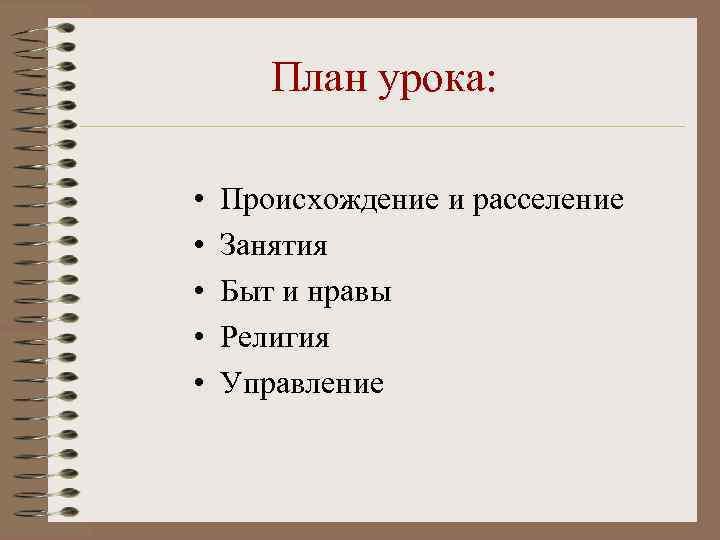 План урока:

• Происхождение и расселение
• Занятия
• Быт и нравы
• Религия
• Управление